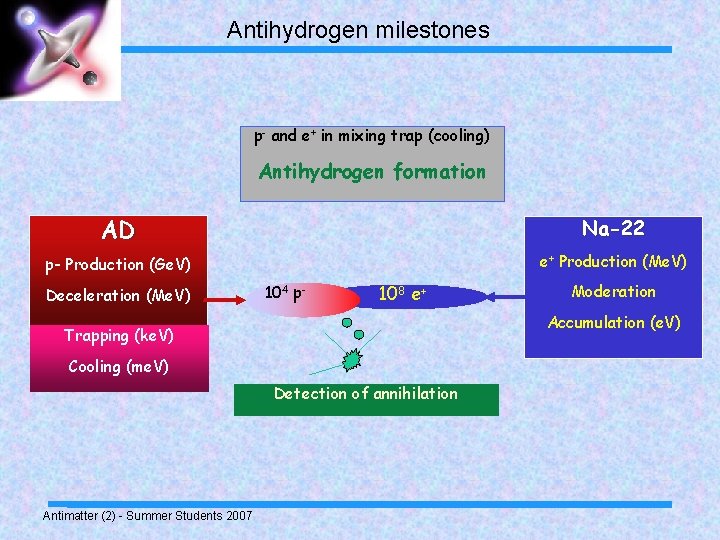 Antihydrogen milestones

$p^-$ and $e^+$ in mixing trap (cooling)

Antihydrogen formation

AD

p- Production (GeV)

Deceleration (MeV)

Trapping (keV)

Cooling (meV)

$10^4$ $p^-$

$10^8$ $e^+$

Na-22

$e^+$ Production (MeV)

Moderation

Accumulation (eV)

Detection of annihilation

Antimatter (2) - Summer Students 2007